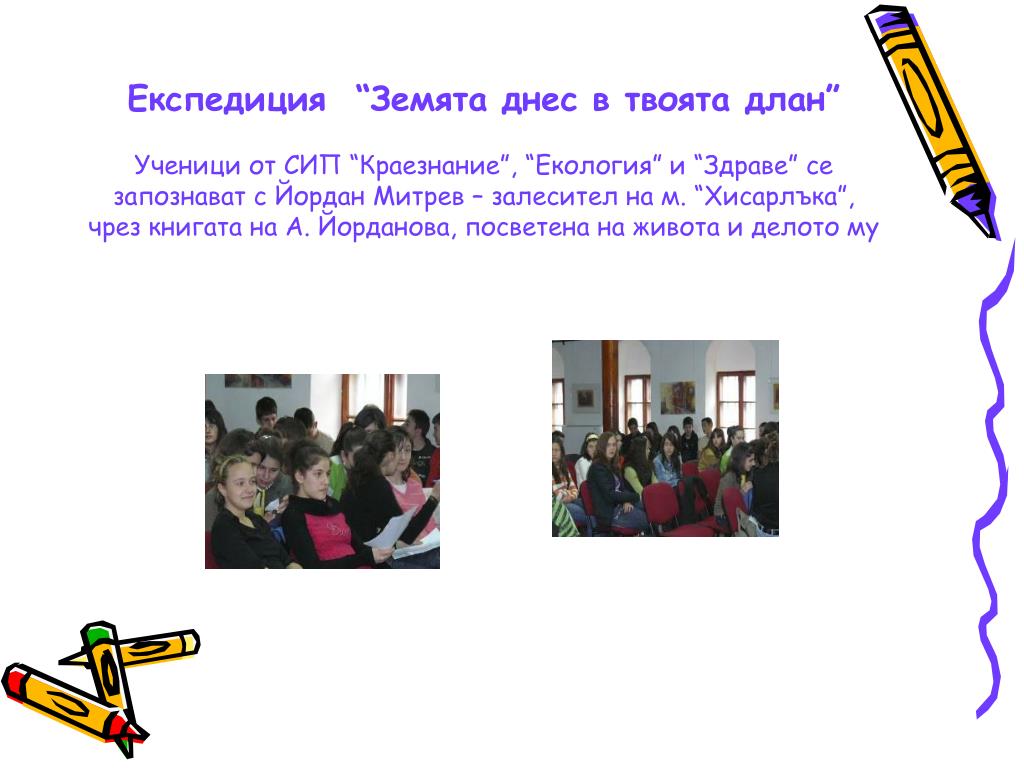 Експедиция “Земята днес в твоята длан”

Ученици от СИП “Краезнание”, “Екология” и “Здраве” се запознават с Йордан Митрев – залесител на м. “Хисарлъка”, чрез книгата на А. Йорданова, посветена на живота и делото му